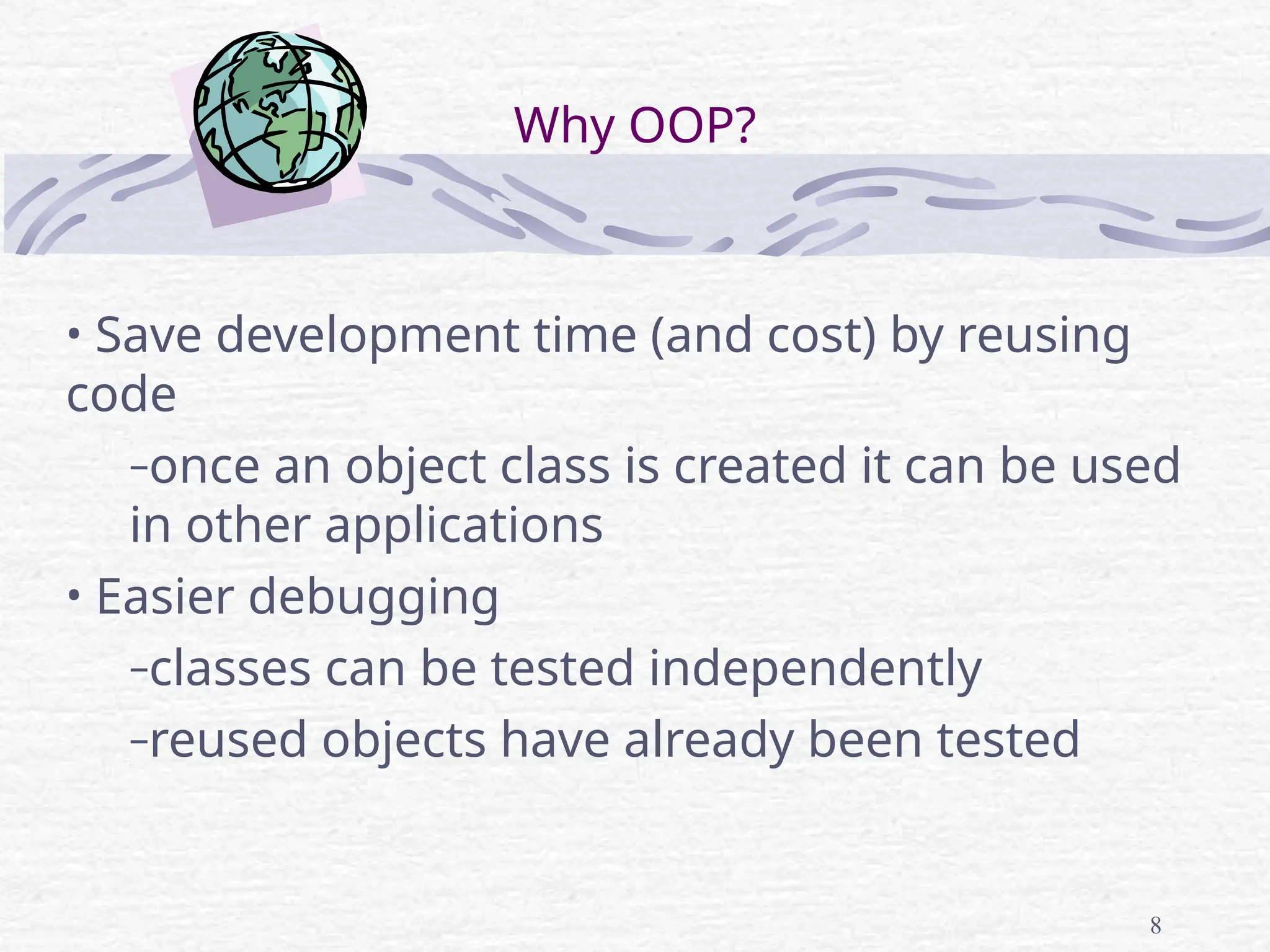 Why OOP?

• Save development time (and cost) by reusing code

–once an object class is created it can be used in other applications

• Easier debugging

–classes can be tested independently

–reused objects have already been tested

8